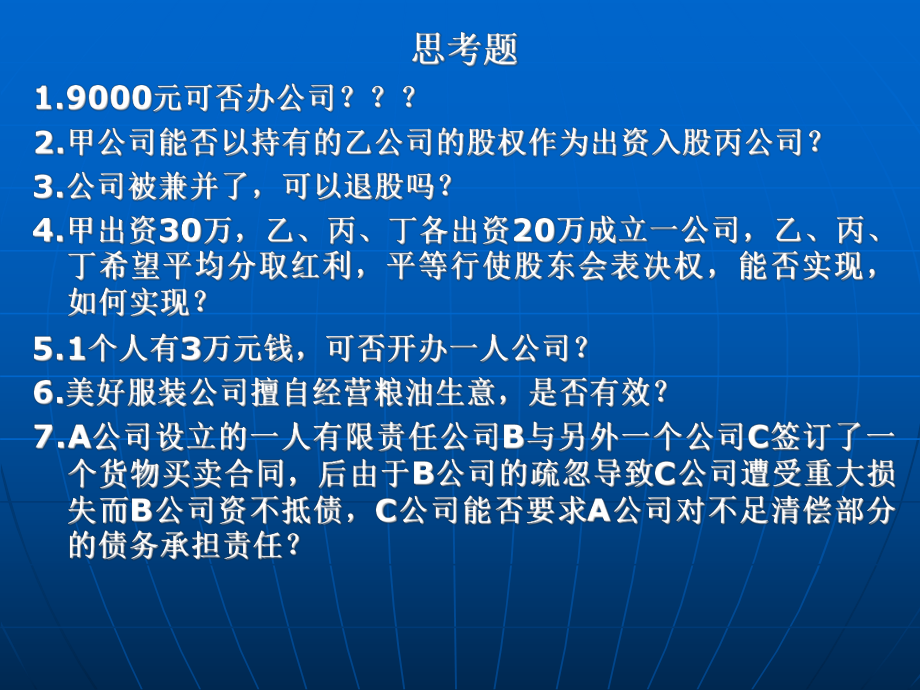 思考题

1.9000元可否办公司？？？

2.甲公司能否以持有的乙公司的股权作为出资入股丙公司？

3.公司被兼并了，可以退股吗？

4.甲出资30万，乙、丙、丁各出资20万成立一公司，乙、丙、丁希望平均分取红利，平等行使股东会表决权，能否实现，如何实现？

5.1个人有3万元钱，可否开办一人公司？

6.美好服装公司擅自经营粮油生意，是否有效？

7.A公司设立的一人有限责任公司B与另外一个公司C签订了一个货物买卖合同，后由于B公司的疏忽导致C公司遭受重大损失而B公司资不抵债，C公司能否要求A公司对不足清偿部分的债务承担责任？